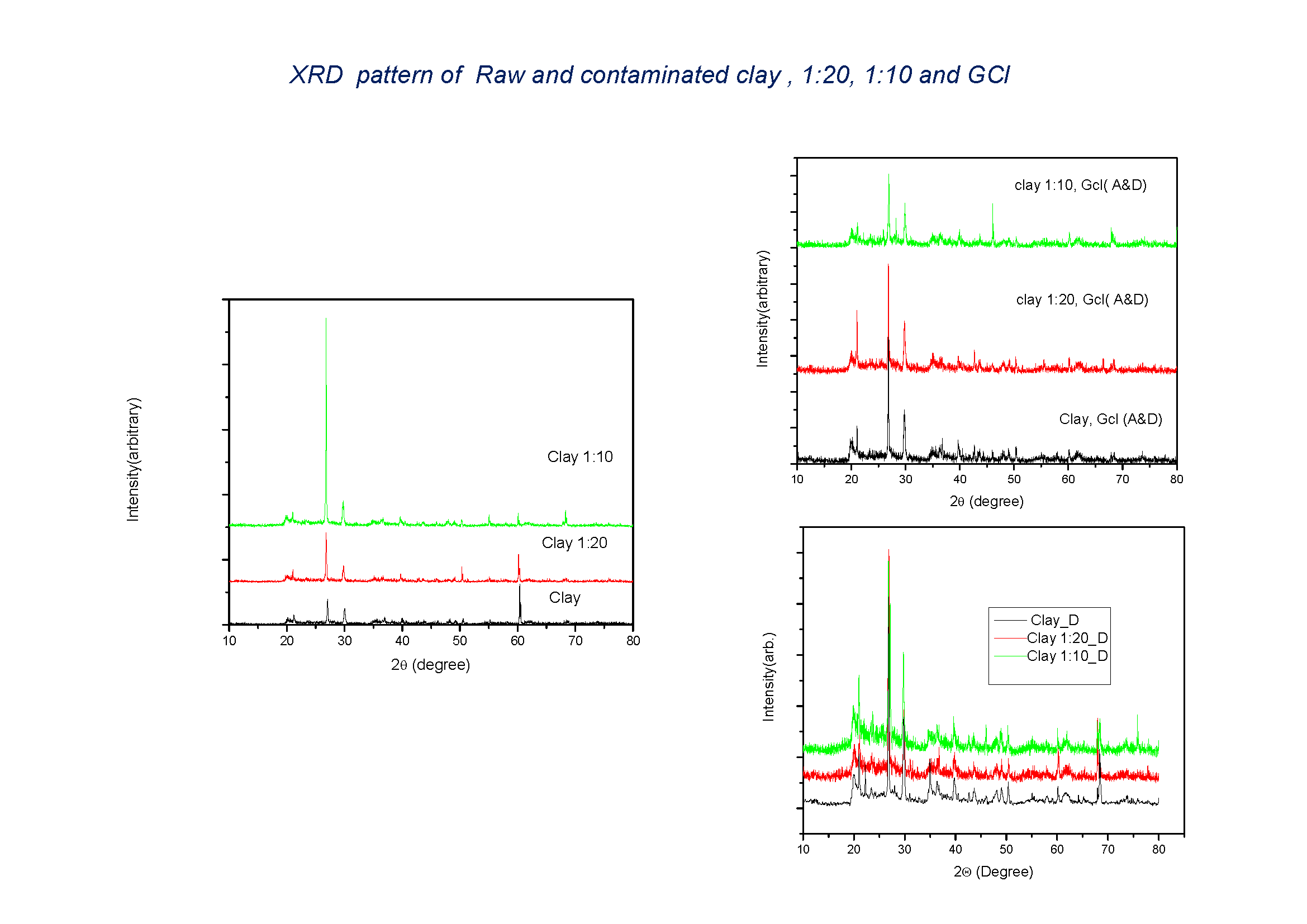 XRD pattern of Raw and contaminated clay , 1:20, 1:10 and GCl

Intensity(arbitrary)

Clay 1:10

Clay 1:20

Clay

10 20 30 40 50 60 70 80

2θ (degree)

Intensity(arbitrary)

clay 1:10, Gcl( A&D)

clay 1:20, Gcl( A&D)

Clay, Gcl (A&D)

10 20 30 40 50 60 70 80

2θ (degree)

Intensity(arb.)

Clay_D
Clay 1:20_D
Clay 1:10_D

10 20 30 40 50 60 70 80

2Θ (Degree)